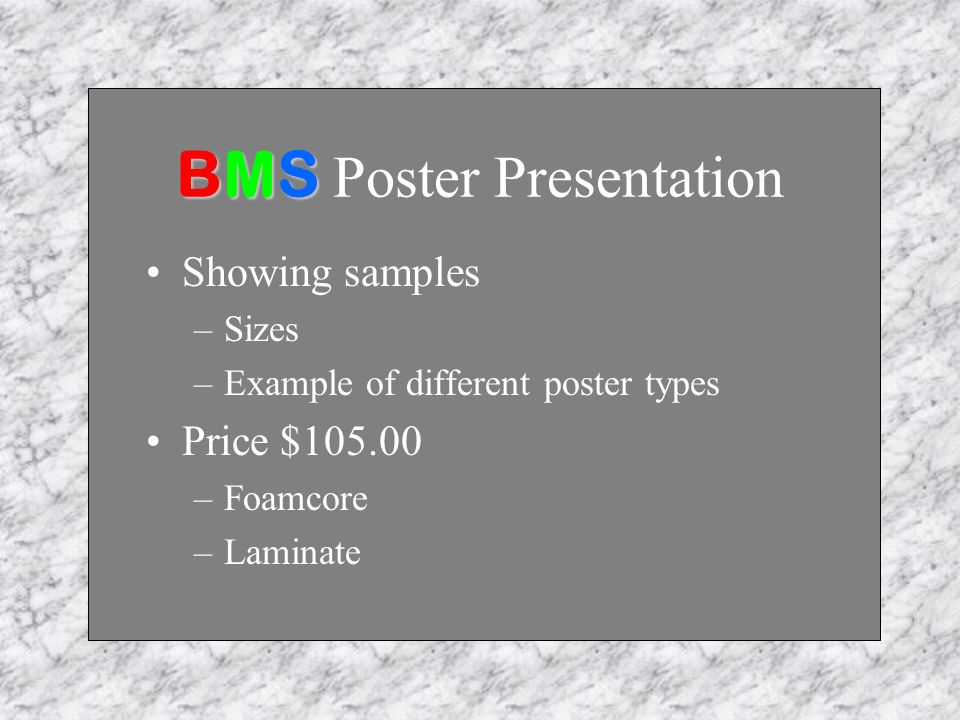 BMS Poster Presentation

• Showing samples
– Sizes
– Example of different poster types
• Price \$105.00
– Foamcore
– Laminate